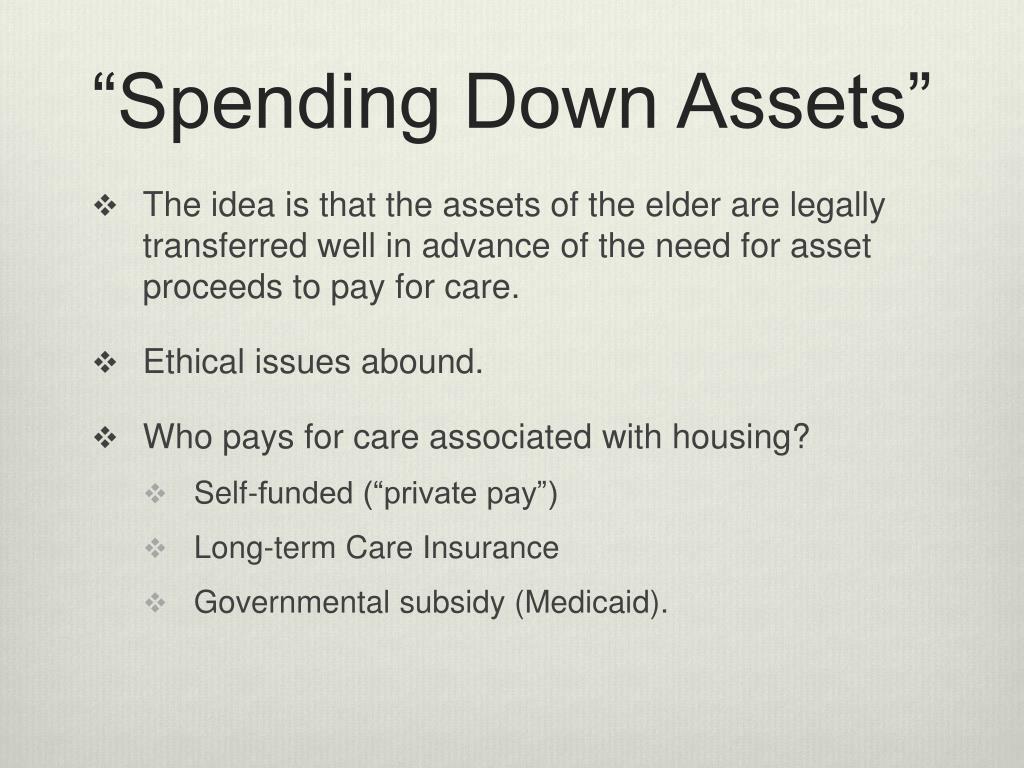 “Spending Down Assets”

❖ The idea is that the assets of the elder are legally transferred well in advance of the need for asset proceeds to pay for care.

❖ Ethical issues abound.

❖ Who pays for care associated with housing?

❖ Self-funded (“private pay”)

❖ Long-term Care Insurance

❖ Governmental subsidy (Medicaid).